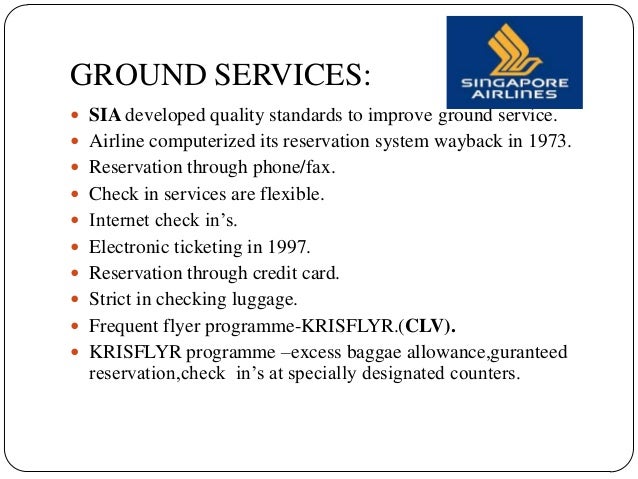 GROUND SERVICES:

SINGAPORE AIRLINES

- SIA developed quality standards to improve ground service.
- Airline computerized its reservation system wayback in 1973.
- Reservation through phone/fax.
- Check in services are flexible.
- Internet check in's.
- Electronic ticketing in 1997.
- Reservation through credit card.
- Strict in checking luggage.
- Frequent flyer programme-KRISFLYR.(CLV).
- KRISFLYR programme –excess baggae allowance,guranteed reservation,check in's at specially designated counters.